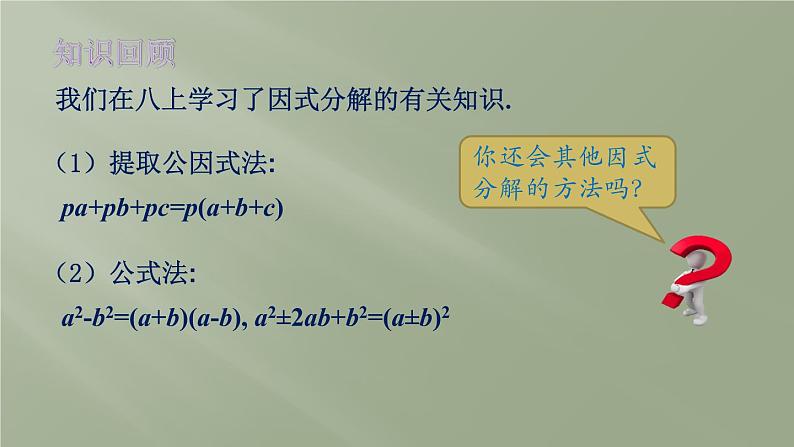 知识回顾

我们在八上学习了因式分解的有关知识.

（1）提取公因式法:

$pa+pb+pc=p(a+b+c)$

（2）公式法:

$a^2-b^2=(a+b)(a-b)$, $a^2\pm2ab+b^2=(a\pm b)^2$

你还会其他因式分解的方法吗?